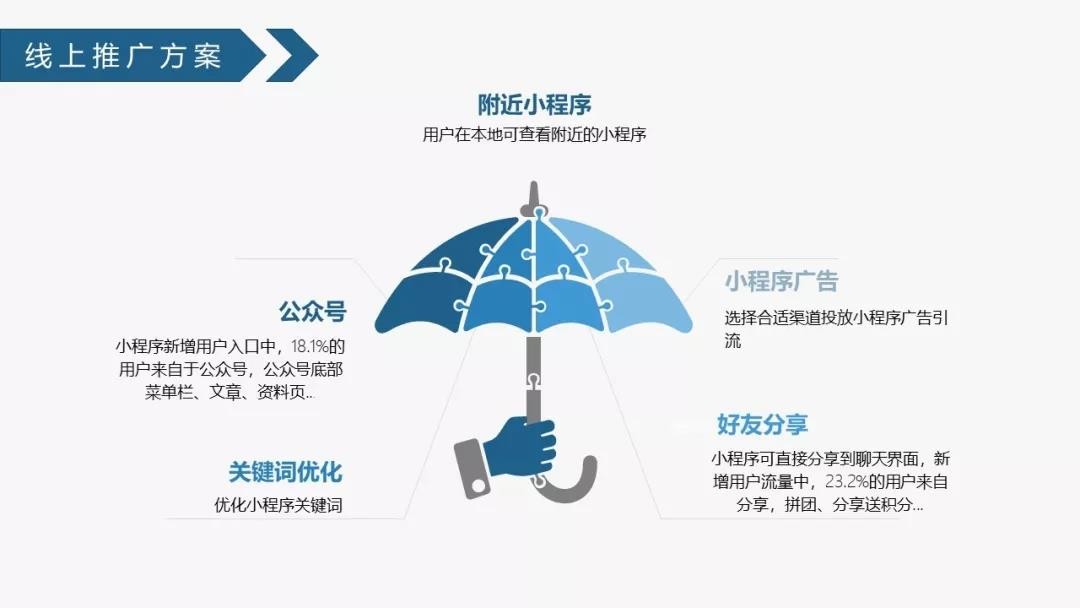 线上推广方案

附近小程序
用户在本地可查看附近的小程序

公众号
小程序新增用户入口中，18.1%的用户来自于公众号，公众号底部菜单栏、文章、资料页..

关键词优化
优化小程序关键词

小程序广告
选择合适渠道投放小程序广告引流

好友分享
小程序可直接分享到聊天界面，新增用户流量中，23.2%的用户来自分享，拼团、分享送积分...